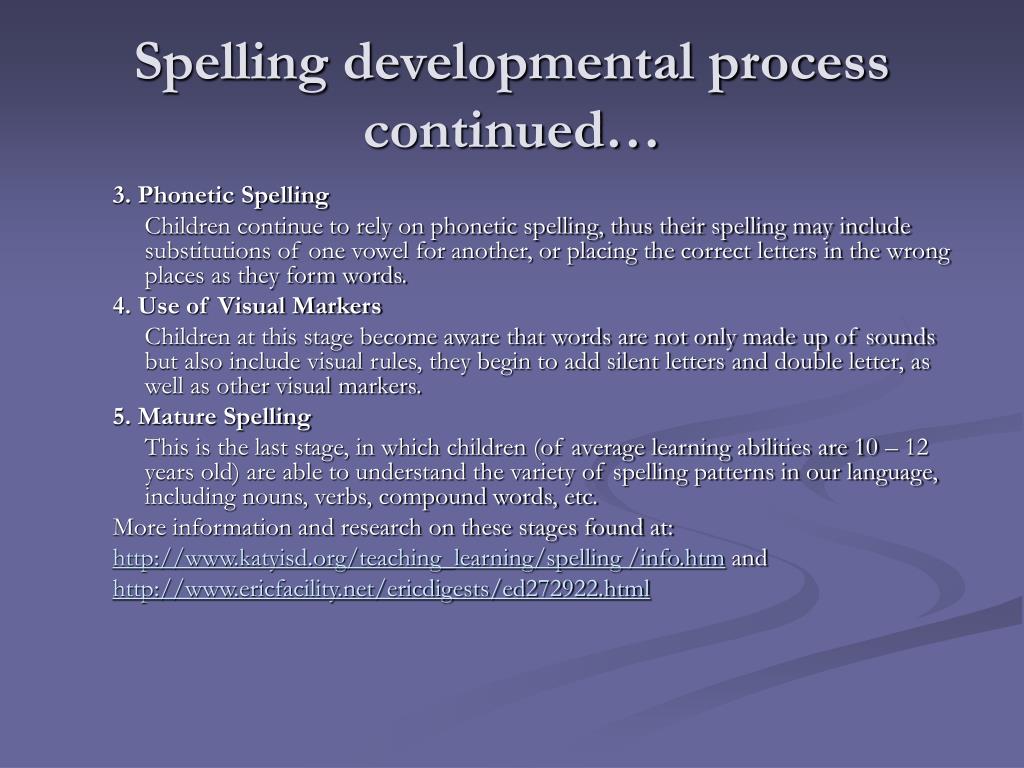 Spelling developmental process continued…

3. Phonetic Spelling

Children continue to rely on phonetic spelling, thus their spelling may include substitutions of one vowel for another, or placing the correct letters in the wrong places as they form words.

4. Use of Visual Markers

Children at this stage become aware that words are not only made up of sounds but also include visual rules, they begin to add silent letters and double letter, as well as other visual markers.

5. Mature Spelling

This is the last stage, in which children (of average learning abilities are 10 – 12 years old) are able to understand the variety of spelling patterns in our language, including nouns, verbs, compound words, etc.

More information and research on these stages found at:

http://www.katyisd.org/teaching_learning/spelling /info.htm and

http://www.ericfacility.net/ericdigests/ed272922.html